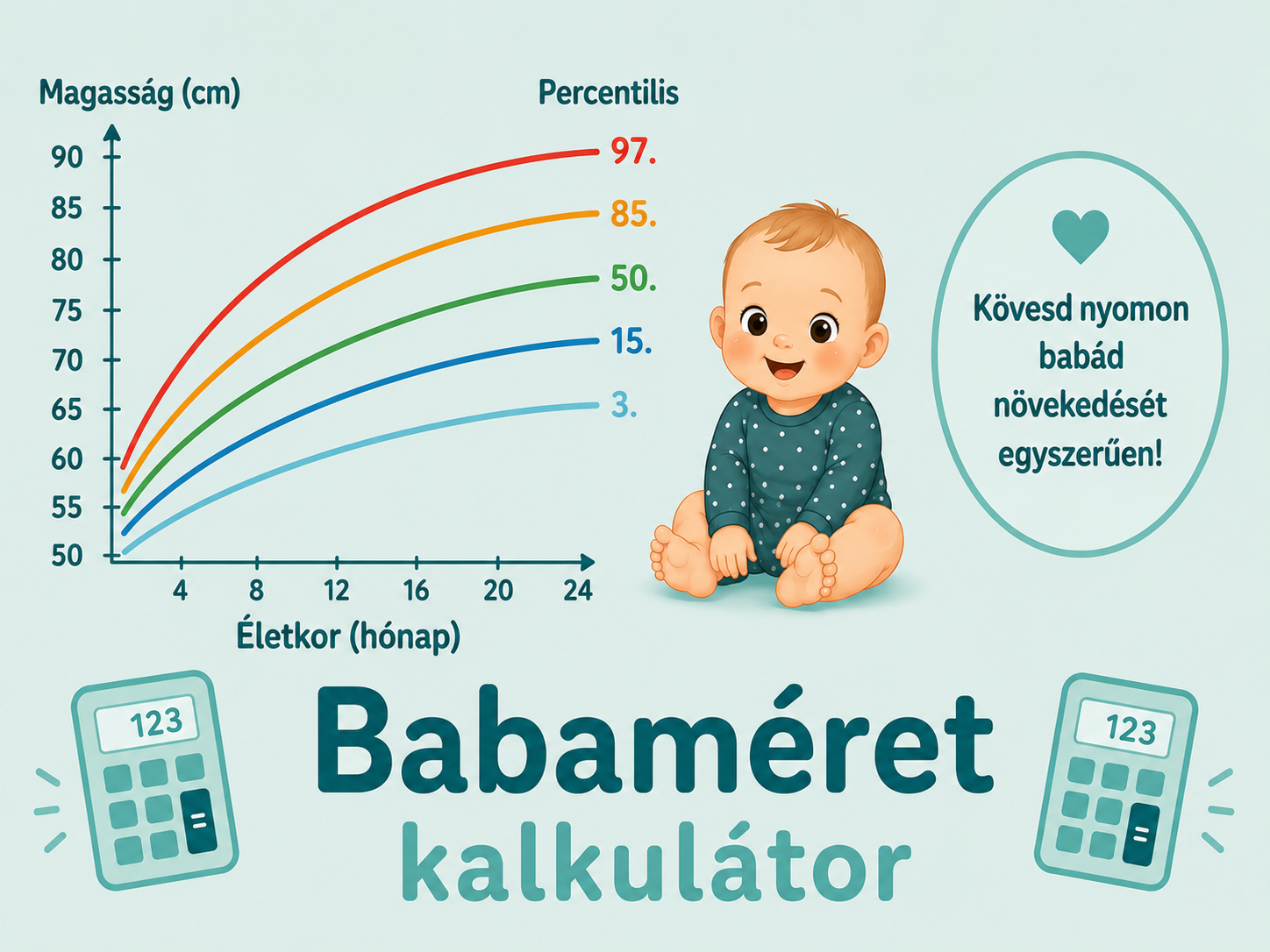 Magasság (cm)

Percentilis

90
85
80
75
70
65
60
55
50

97.
85.
50.
15.
3.

4
8
12
16
20
24

Életkor (hónap)

Kövesd nyomon babád növekedését egyszerűen!

123

Babaméret
kalkulátor

123